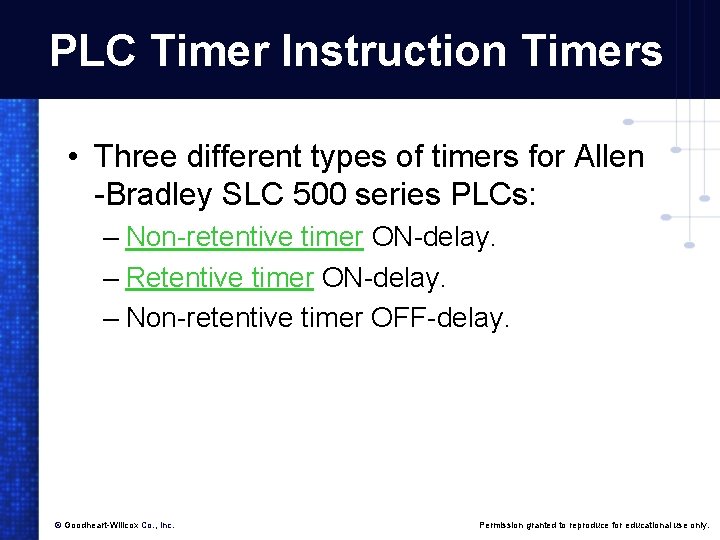 PLC Timer Instruction Timers

• Three different types of timers for Allen -Bradley SLC 500 series PLCs:

– Non-retentive timer ON-delay.
– Retentive timer ON-delay.
– Non-retentive timer OFF-delay.

© Goodheart-Willcox Co., Inc.

Permission granted to reproduce for educational use only.